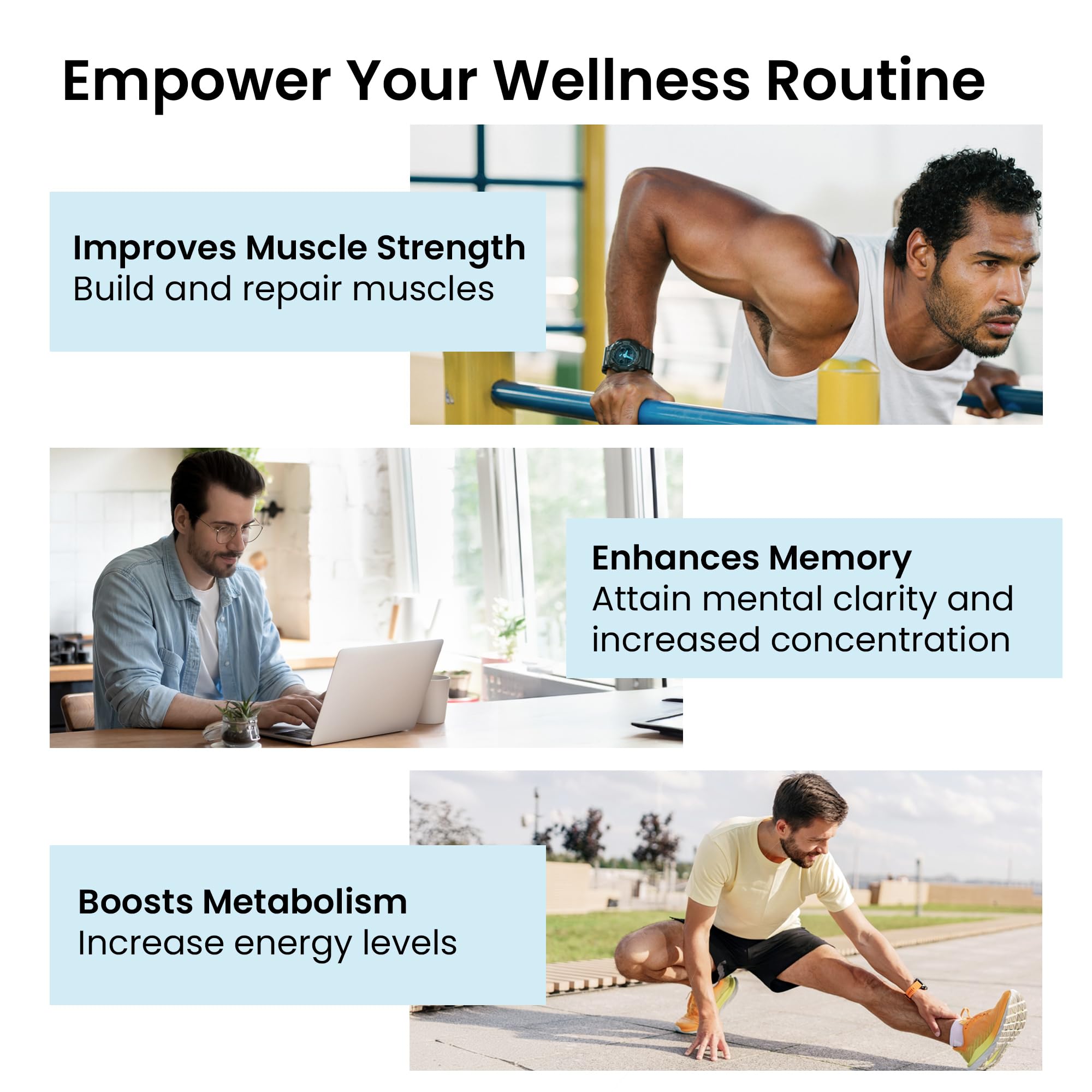 Empower Your Wellness Routine

Improves Muscle Strength
Build and repair muscles

Enhances Memory
Attain mental clarity and increased concentration

Boosts Metabolism
Increase energy levels